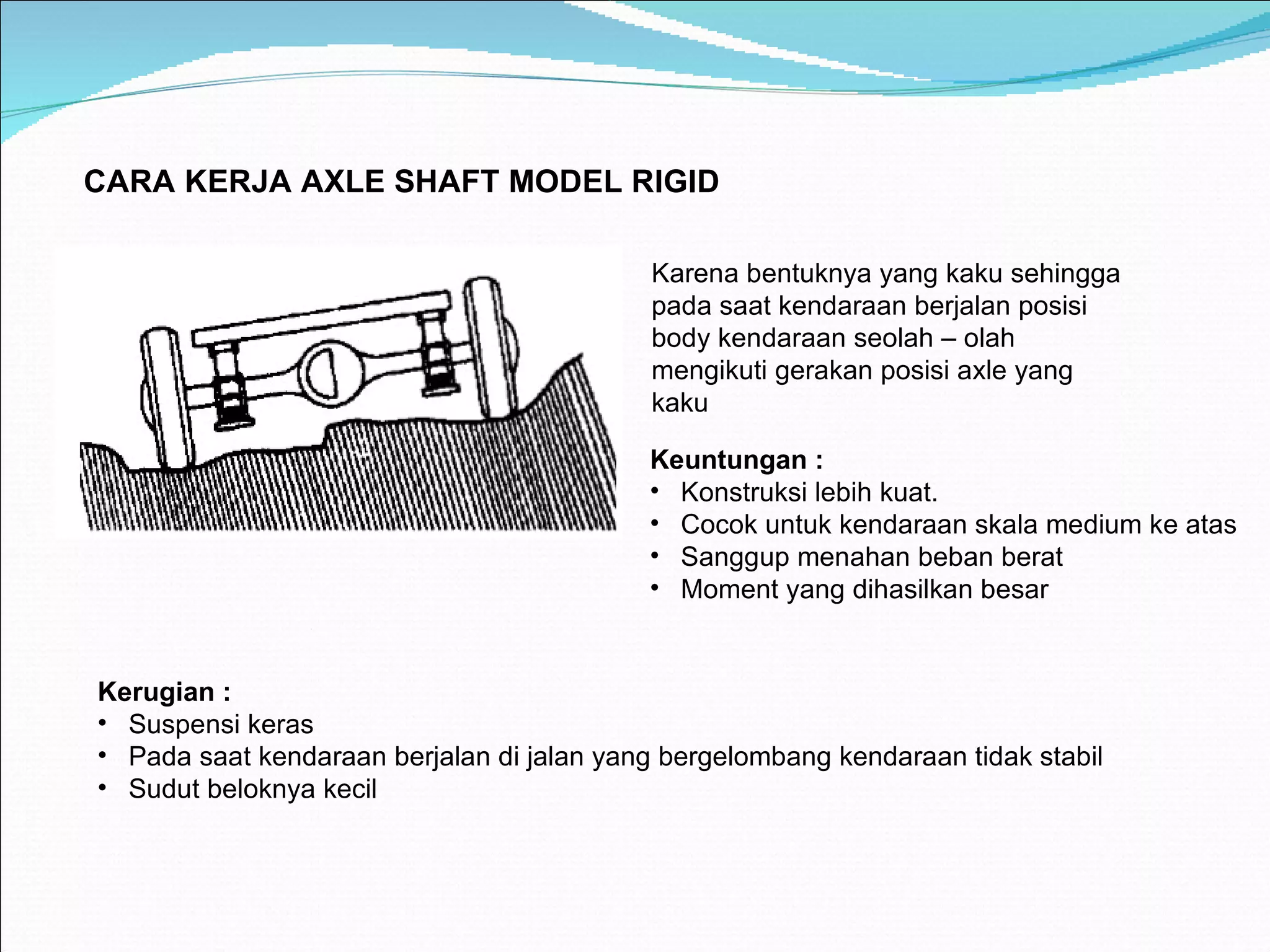 CARA KERJA AXLE SHAFT MODEL RIGID

Karena bentuknya yang kaku sehingga pada saat kendaraan berjalan posisi body kendaraan seolah – olah mengikuti gerakan posisi axle yang kaku

Keuntungan :
• Konstruksi lebih kuat.
• Cocok untuk kendaraan skala medium ke atas
• Sanggup menahan beban berat
• Moment yang dihasilkan besar

Kerugian :
• Suspensi keras
• Pada saat kendaraan berjalan di jalan yang bergelombang kendaraan tidak stabil
• Sudut beloknya kecil